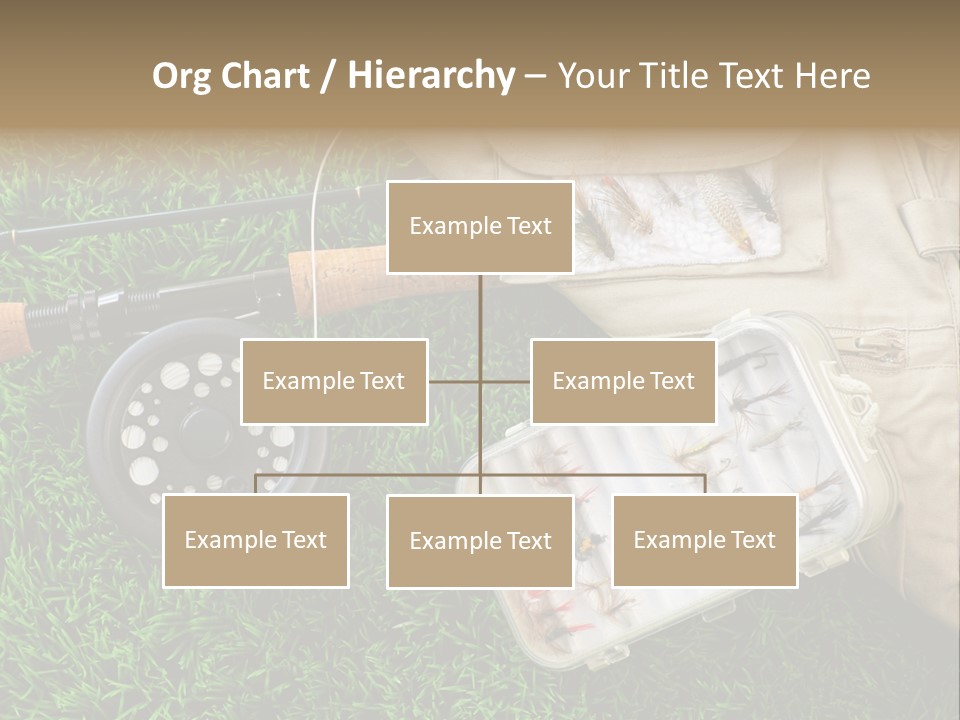 Org Chart / Hierarchy – Your Title Text Here

Example Text

Example Text

Example Text

Example Text

Example Text

Example Text